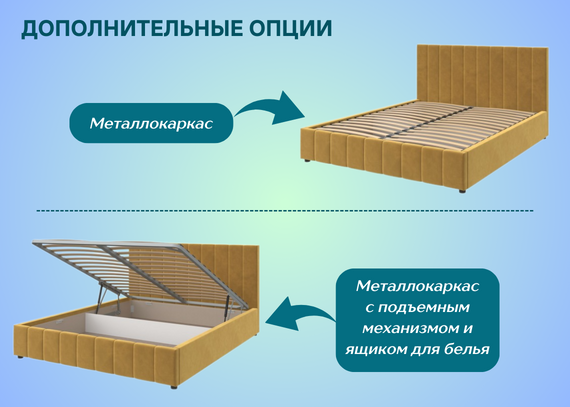 ДОПОЛНИТЕЛЬНЫЕ ОПЦИИ

Металлокаркас

Металлокаркас с подъемным механизмом и ящиком для белья